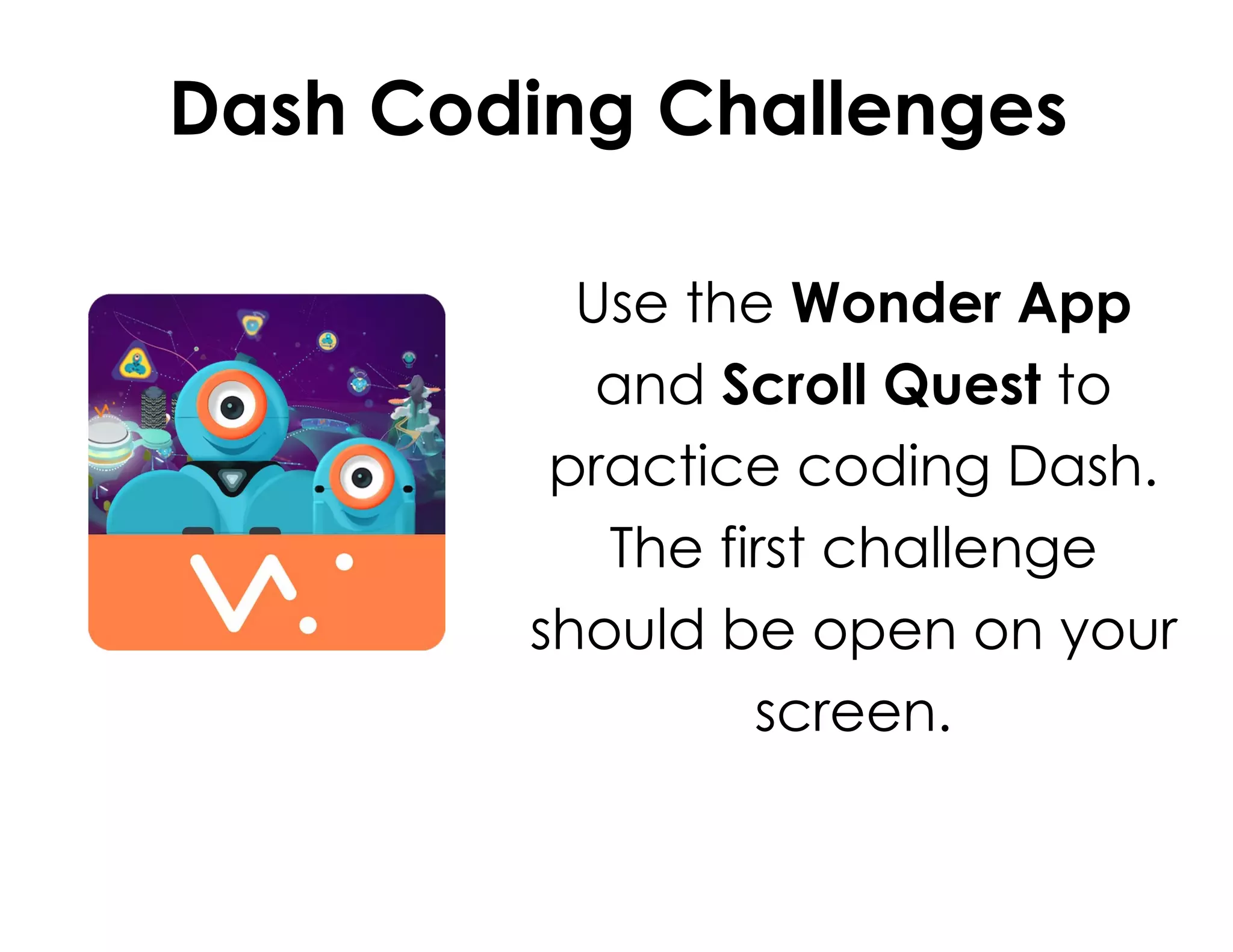 Dash Coding Challenges

Use the Wonder App and Scroll Quest to practice coding Dash. The first challenge should be open on your screen.